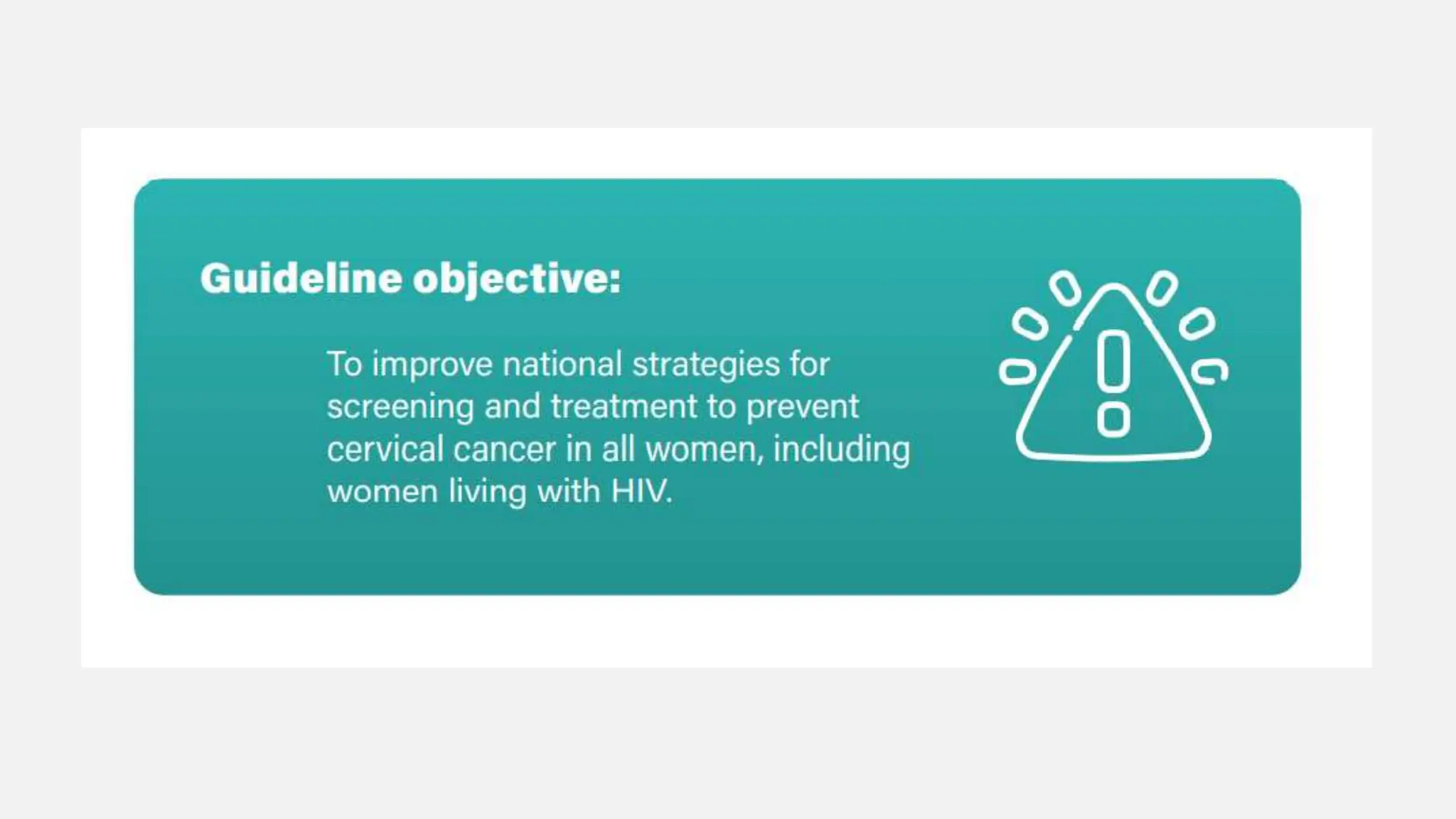 Guideline objective:

To improve national strategies for screening and treatment to prevent cervical cancer in all women, including women living with HIV.